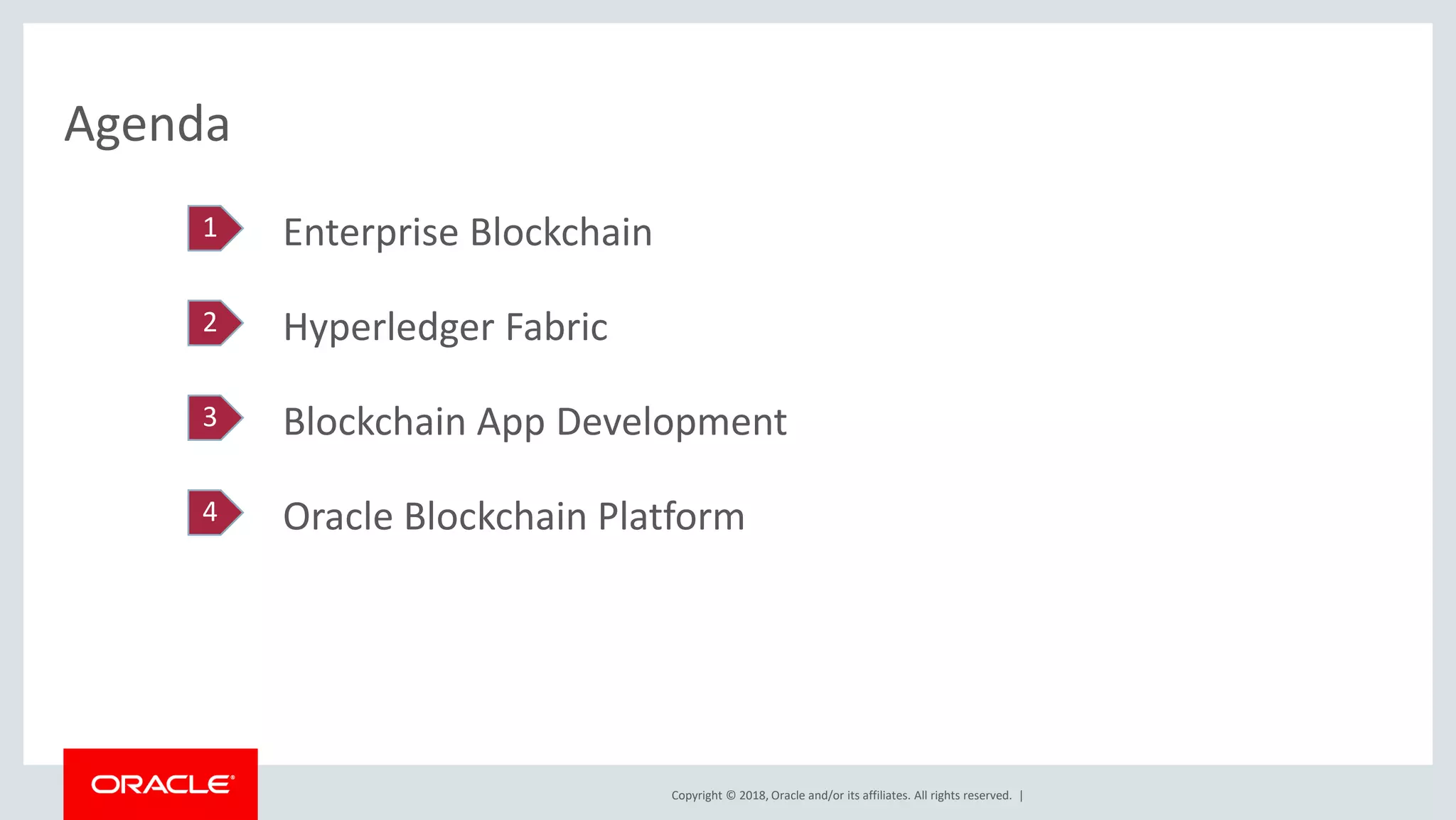 Agenda

1 Enterprise Blockchain

2 Hyperledger Fabric

3 Blockchain App Development

4 Oracle Blockchain Platform

ORACLE®

Copyright © 2018, Oracle and/or its affiliates. All rights reserved. |